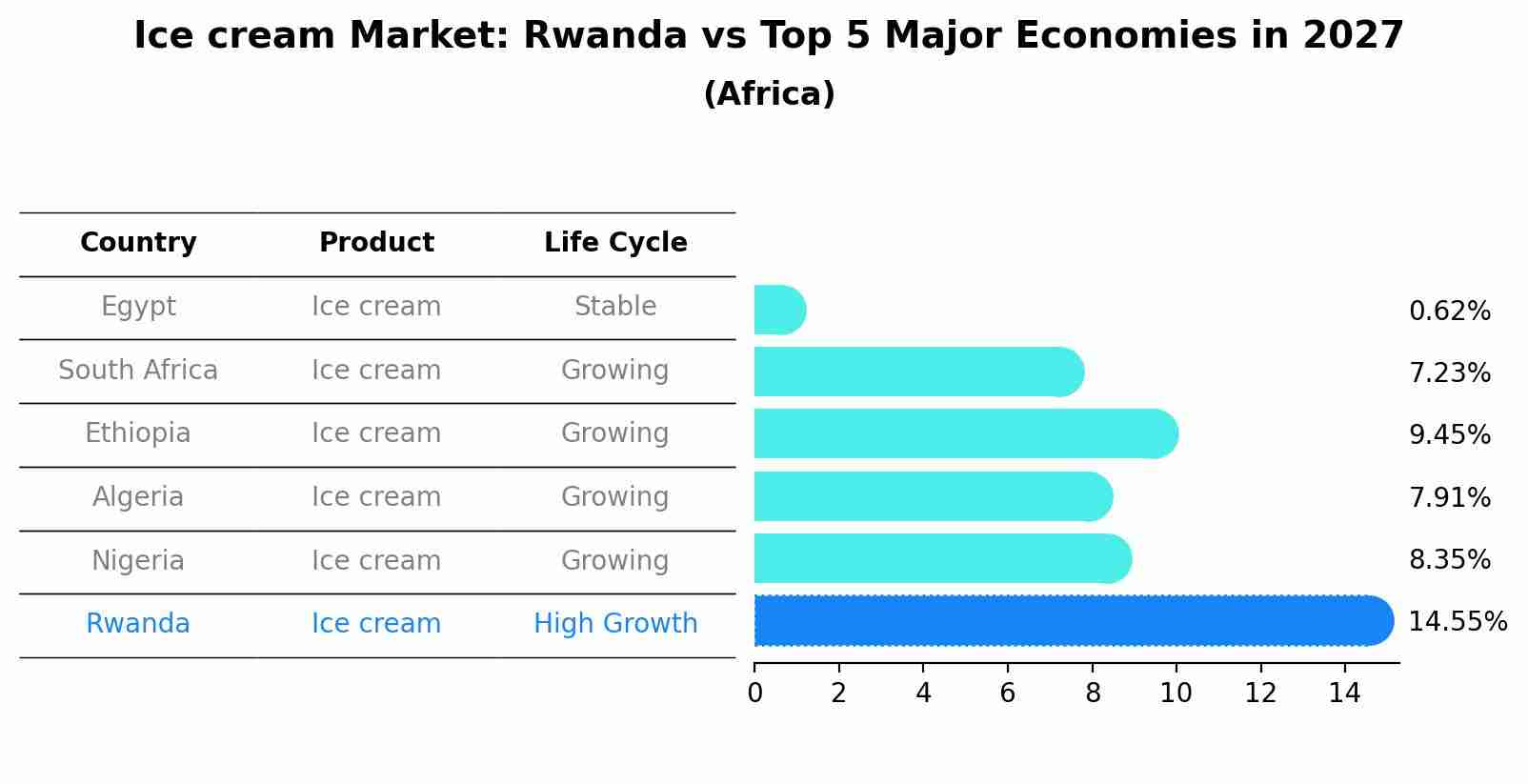 Ice cream Market: Rwanda vs Top 5 Major Economies in 2027
(Africa)

| Country | Product | Life Cycle |
|---|---|---|
| Egypt | Ice cream | Stable |
| South Africa | Ice cream | Growing |
| Ethiopia | Ice cream | Growing |
| Algeria | Ice cream | Growing |
| Nigeria | Ice cream | Growing |
| Rwanda | Ice cream | High Growth |

0.62%
7.23%
9.45%
7.91%
8.35%
14.55%

0 2 4 6 8 10 12 14